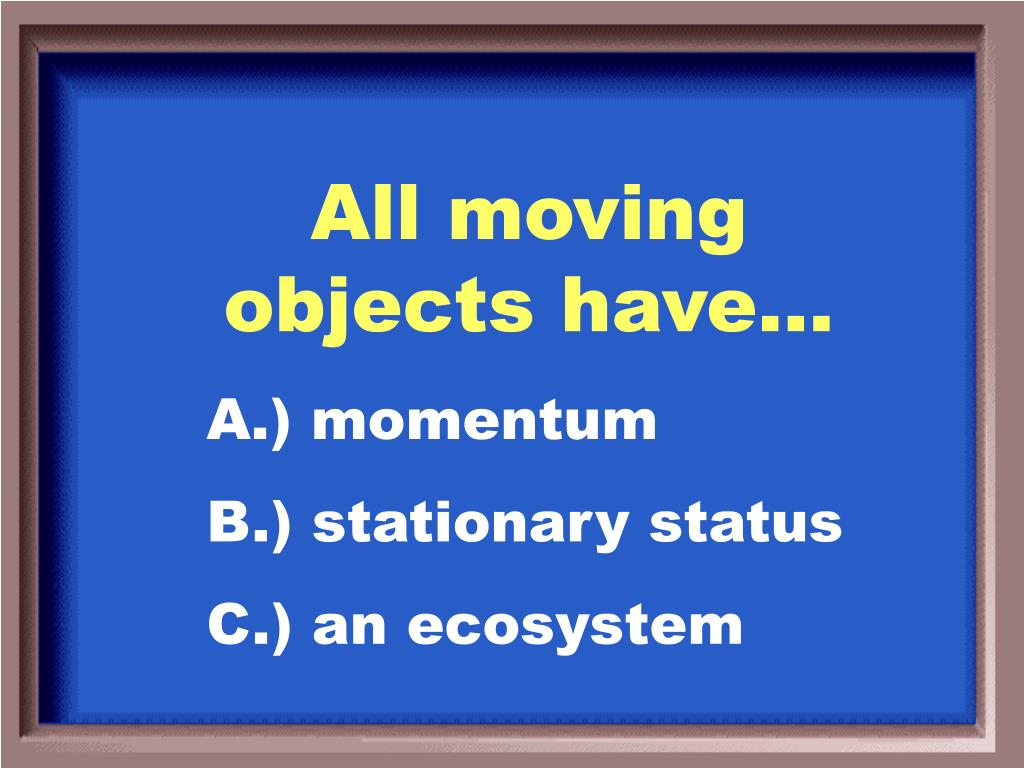 All moving objects have…

A.) momentum

B.) stationary status

C.) an ecosystem